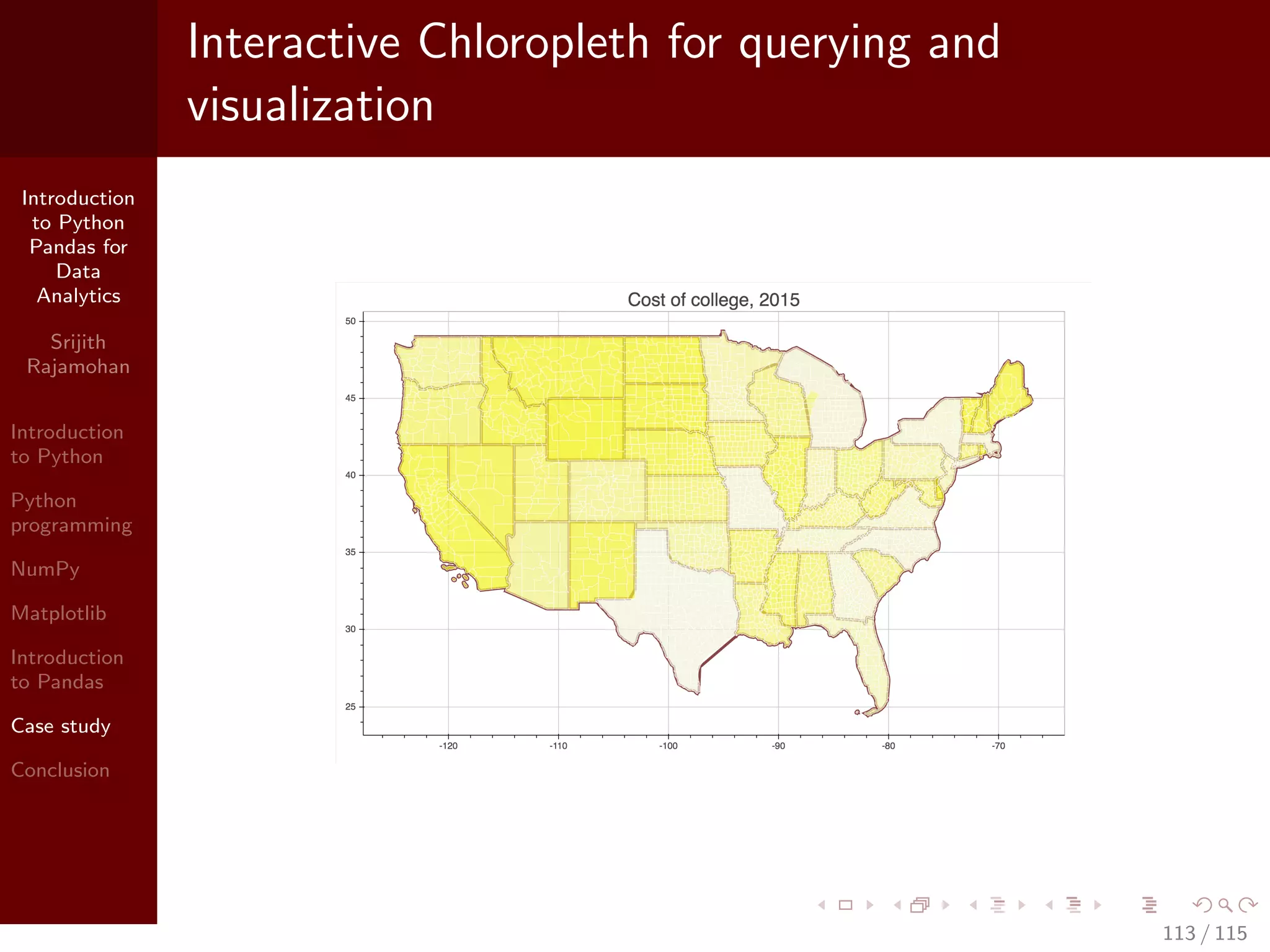 Interactive Chloropleth for querying and visualization

Introduction to Python Pandas for Data Analytics

Srijith Rajamohan

Introduction to Python

Python programming

NumPy

Matplotlib

Introduction to Pandas

Case study

Conclusion

Cost of college, 2015

50
45
40
35
30
25

-120 -110 -100 -90 -80 -70

113 / 115